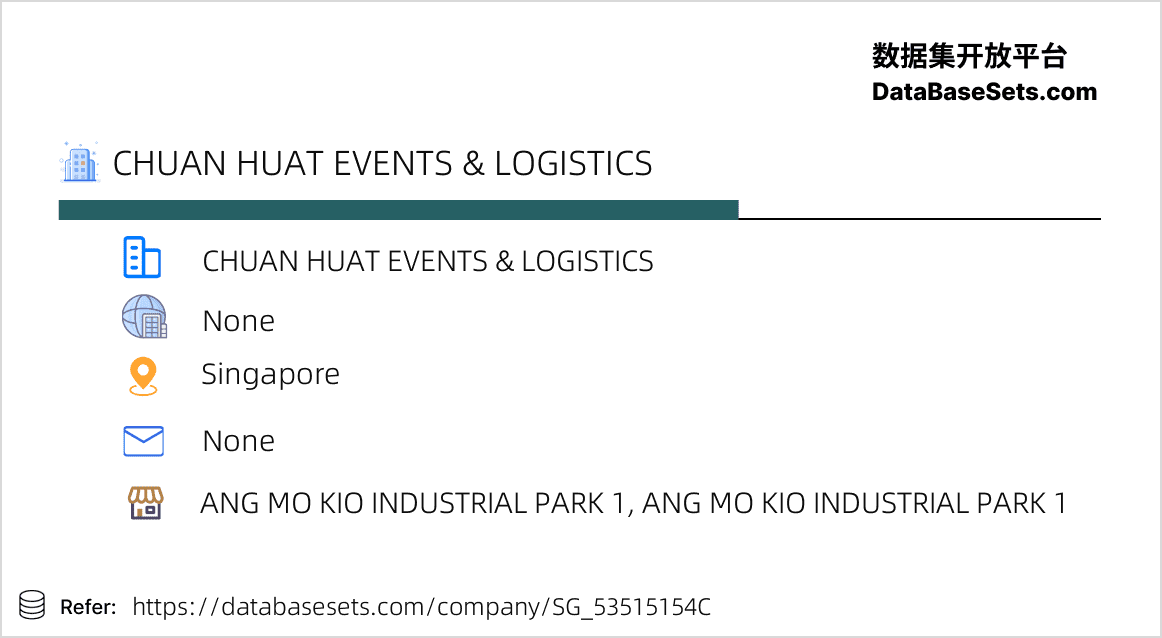 数据集开放平台
DataBaseSets.com

CHUAN HUAT EVENTS & LOGISTICS

CHUAN HUAT EVENTS & LOGISTICS

None

Singapore

None

ANG MO KIO INDUSTRIAL PARK 1, ANG MO KIO INDUSTRIAL PARK 1

Refer: https://databasesets.com/company/SG_53515154C